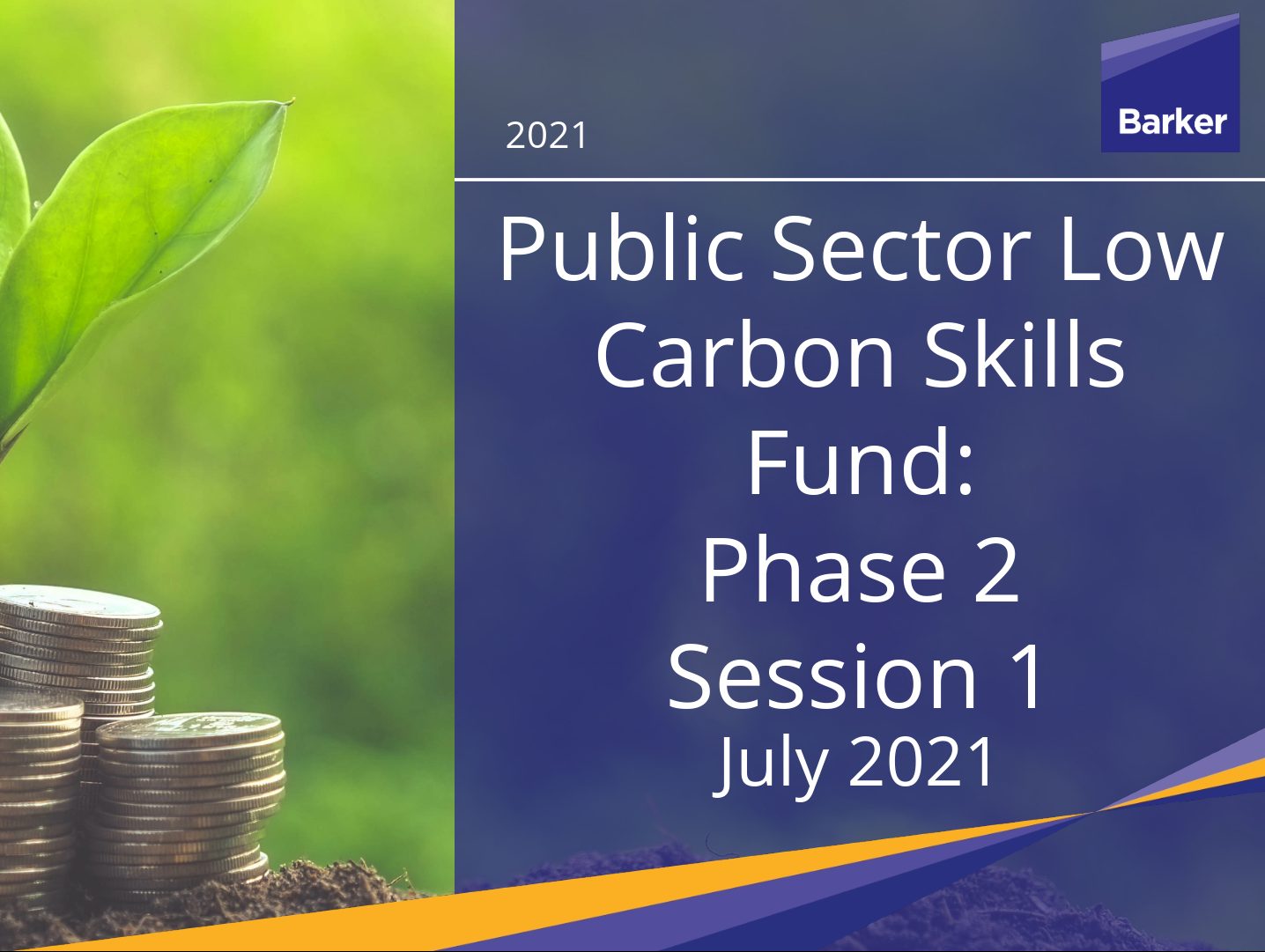 2021

Barker

Public Sector Low Carbon Skills Fund:
Phase 2
Session 1
July 2021